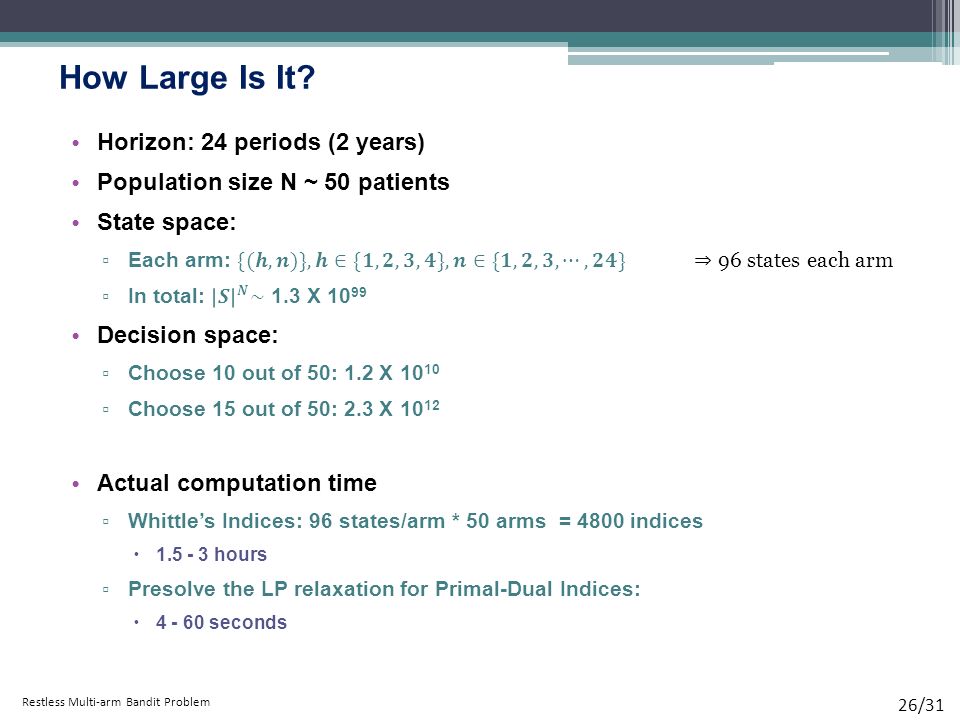 How Large Is It?

• Horizon: 24 periods (2 years)

• Population size N ~ 50 patients

• State space:

▫ Each arm: $\{(h, n)\}, h \in \{1, 2, 3, 4\}, n \in \{1, 2, 3, \cdots, 24\}$ $\Rightarrow$ 96 states each arm

▫ In total: $|S|^N \sim$ 1.3 X $10^{99}$

• Decision space:

▫ Choose 10 out of 50: 1.2 X $10^{10}$

▫ Choose 15 out of 50: 2.3 X $10^{12}$

• Actual computation time

▫ Whittle's Indices: 96 states/arm * 50 arms = 4800 indices

• 1.5 - 3 hours

▫ Presolve the LP relaxation for Primal-Dual Indices:

• 4 - 60 seconds

Restless Multi-arm Bandit Problem

26/31